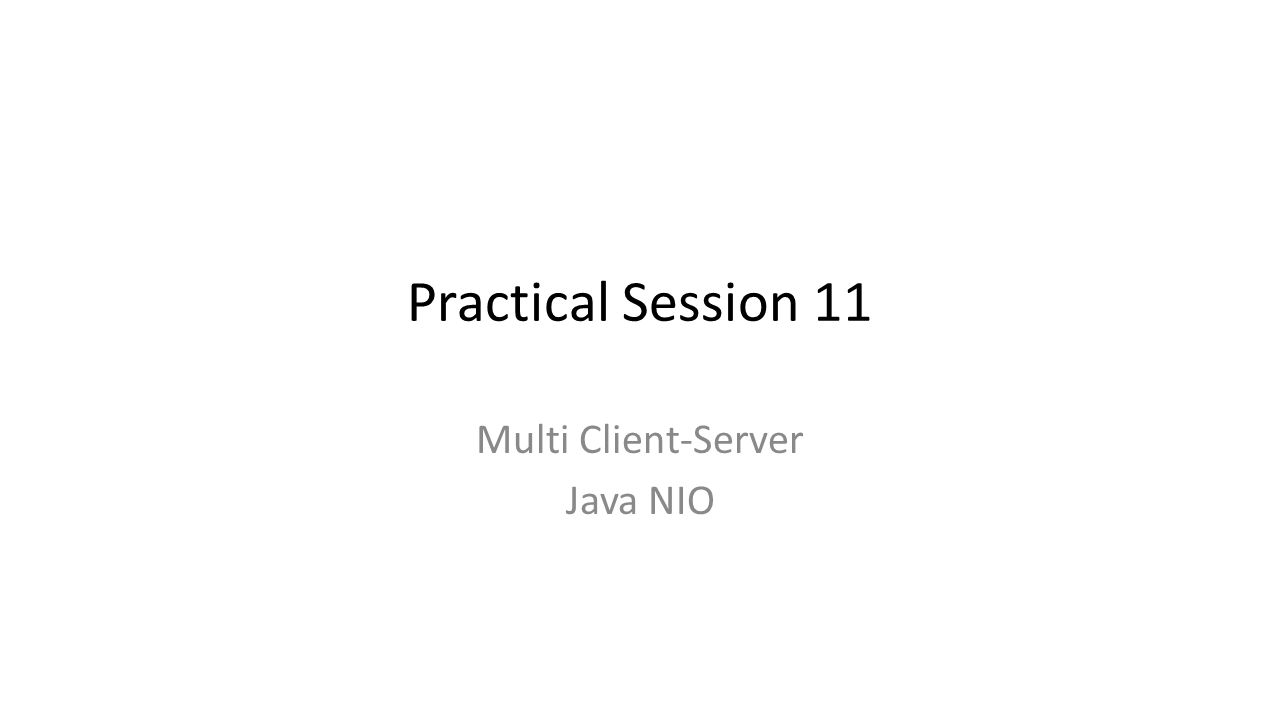 Practical Session 11

Multi Client-Server
Java NIO